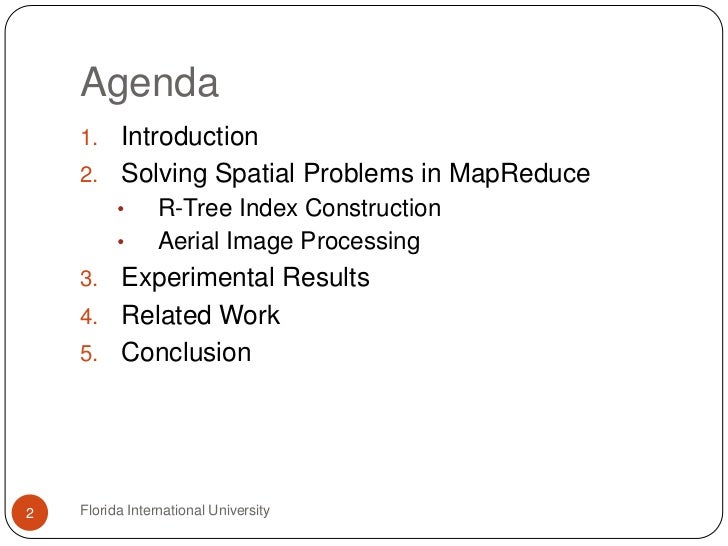 Agenda

1. Introduction
2. Solving Spatial Problems in MapReduce
   • R-Tree Index Construction
   • Aerial Image Processing
3. Experimental Results
4. Related Work
5. Conclusion

2

Florida International University